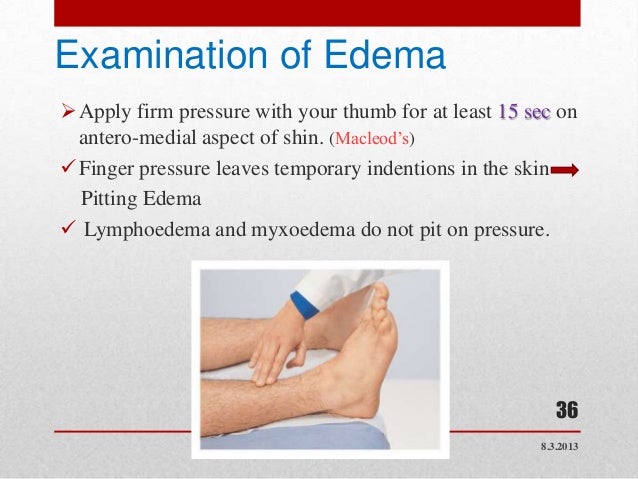 Examination of Edema

➢ Apply firm pressure with your thumb for at least 15 sec on antero-medial aspect of shin. (Macleod's)

✓ Finger pressure leaves temporary indentions in the skin ➡ Pitting Edema

✓ Lymphoedema and myxoedema do not pit on pressure.

36

8.3.2013